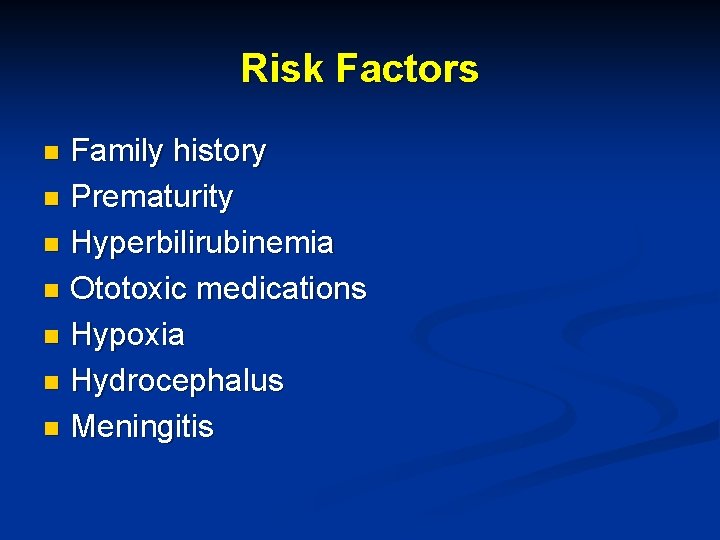 Risk Factors

- Family history
- Prematurity
- Hyperbilirubinemia
- Ototoxic medications
- Hypoxia
- Hydrocephalus
- Meningitis